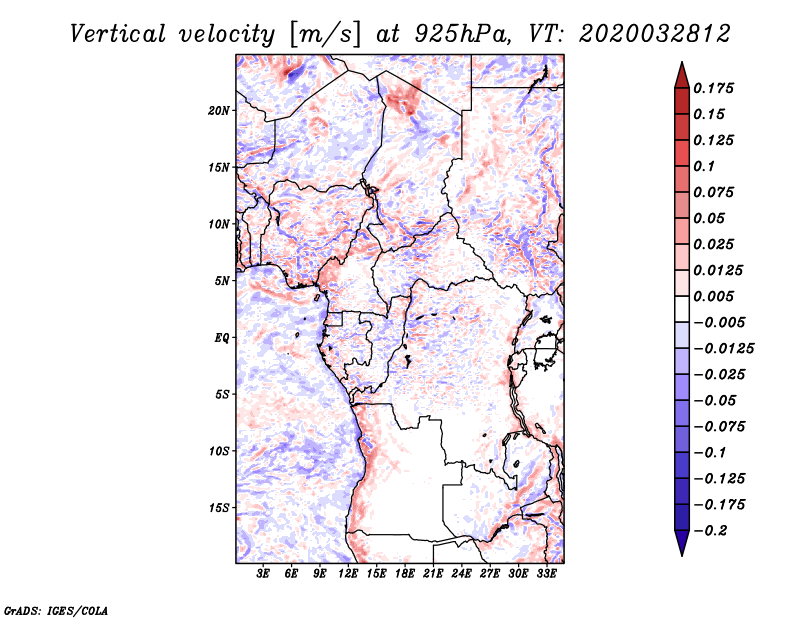 Vertical velocity [m/s] at 925hPa, VT: 2020032812

20N
15N
10N
5N
EQ
5S
10S
15S

3E 6E 9E 12E 15E 18E 21E 24E 27E 30E 33E

0.175
0.15
0.125
0.1
0.075
0.05
0.025
0.0125
0.005
−0.005
−0.0125
−0.025
−0.05
−0.075
−0.1
−0.125
−0.175
−0.2

GrADS: IGES/COLA